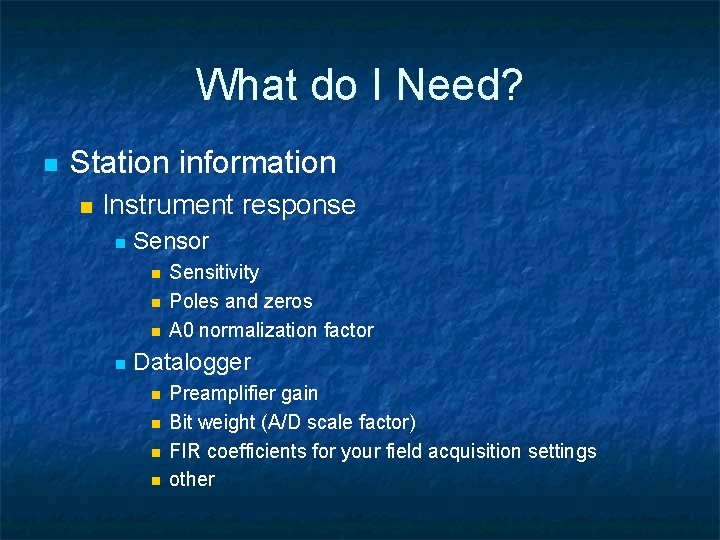 What do I Need?

Station information
Instrument response
Sensor
Sensitivity
Poles and zeros
A0 normalization factor
Datalogger
Preamplifier gain
Bit weight (A/D scale factor)
FIR coefficients for your field acquisition settings
other